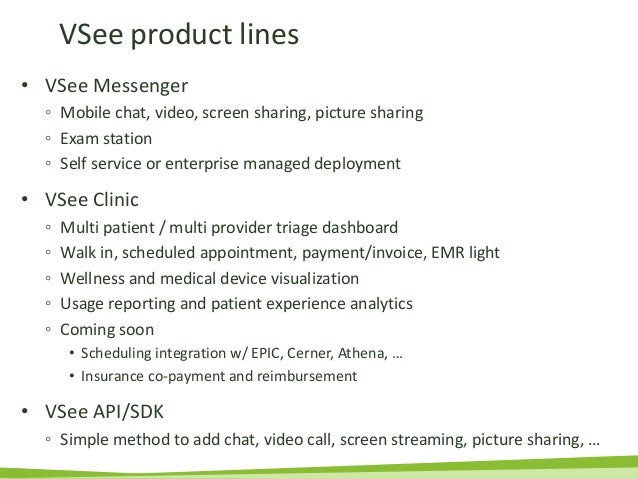 VSee product lines

• VSee Messenger
◦ Mobile chat, video, screen sharing, picture sharing
◦ Exam station
◦ Self service or enterprise managed deployment

• VSee Clinic
◦ Multi patient / multi provider triage dashboard
◦ Walk in, scheduled appointment, payment/invoice, EMR light
◦ Wellness and medical device visualization
◦ Usage reporting and patient experience analytics
◦ Coming soon
• Scheduling integration w/ EPIC, Cerner, Athena, …
• Insurance co-payment and reimbursement

• VSee API/SDK
◦ Simple method to add chat, video call, screen streaming, picture sharing, …